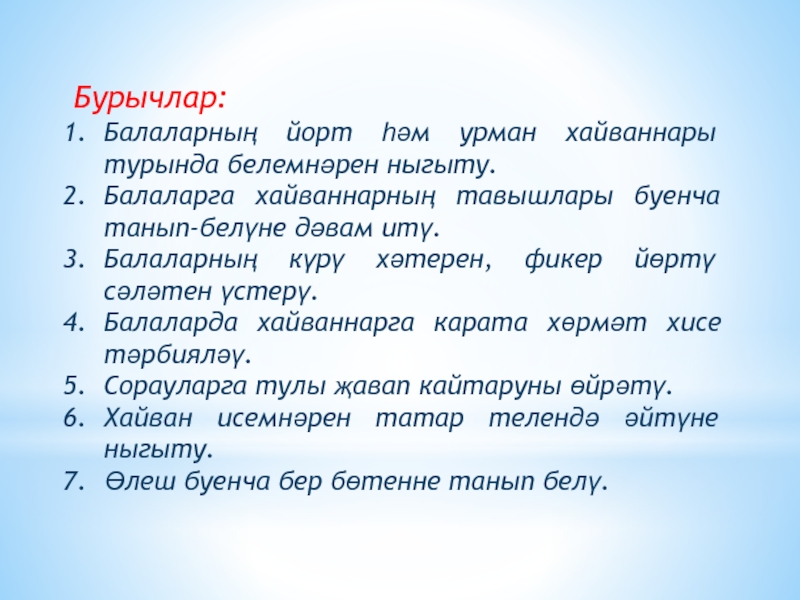 Бурычлар:

1. Балаларның йорт һәм урман хайваннары турында белемнәрен ныгыту.
2. Балаларга хайваннарның тавышлары буенча танып-белүне дәвам итү.
3. Балаларның күрү хәтерен, фикер йөртү сәләтен үстерү.
4. Балаларда хайваннарга карата хөрмәт хисе тәрбияләү.
5. Сорауларга тулы җавап кайтаруны өйрәтү.
6. Хайван исемнәрен татар телендә әйтүне ныгыту.
7. Өлеш буенча бер бөтенне танып белү.